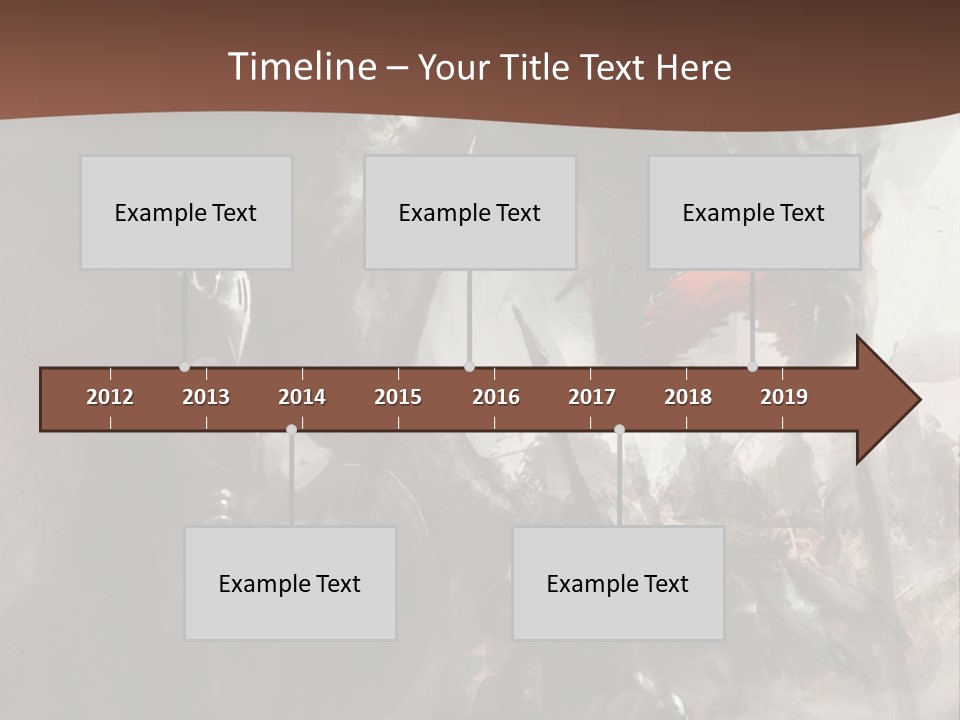 Timeline – Your Title Text Here

Example Text

Example Text

Example Text

2012 2013 2014 2015 2016 2017 2018 2019

Example Text

Example Text